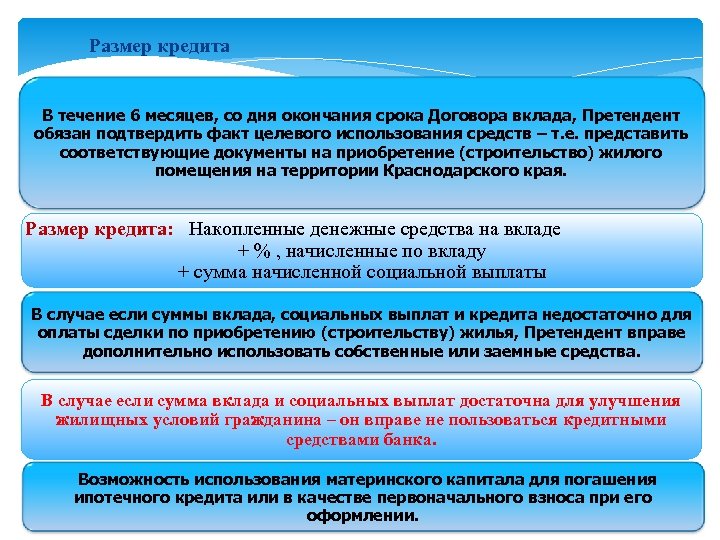 Размер кредита

В течение 6 месяцев, со дня окончания срока Договора вклада, Претендент обязан подтвердить факт целевого использования средств – т.е. представить соответствующие документы на приобретение (строительство) жилого помещения на территории Краснодарского края.

Размер кредита: Накопленные денежные средства на вкладе
+ % , начисленные по вкладу
+ сумма начисленной социальной выплаты

В случае если суммы вклада, социальных выплат и кредита недостаточно для оплаты сделки по приобретению (строительству) жилья, Претендент вправе дополнительно использовать собственные или заемные средства.

В случае если сумма вклада и социальных выплат достаточна для улучшения жилищных условий гражданина – он вправе не пользоваться кредитными средствами банка.

Возможность использования материнского капитала для погашения ипотечного кредита или в качестве первоначального взноса при его оформлении.